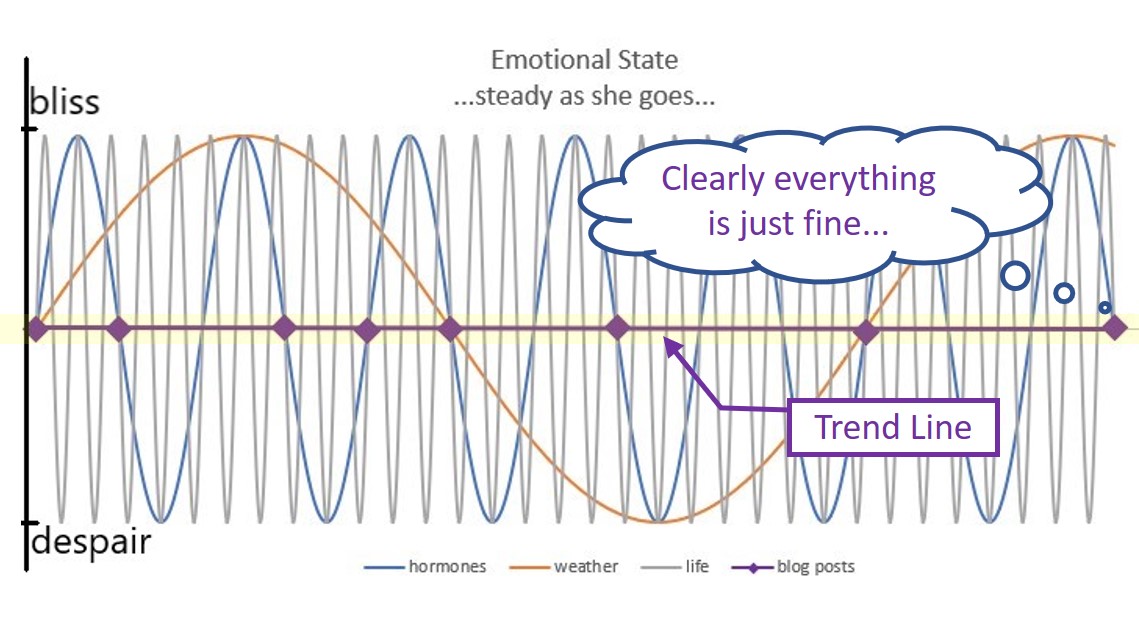 Emotional State
...steady as she goes...

bliss

Clearly everything is just fine...

Trend Line

despair

hormones weather life blog posts